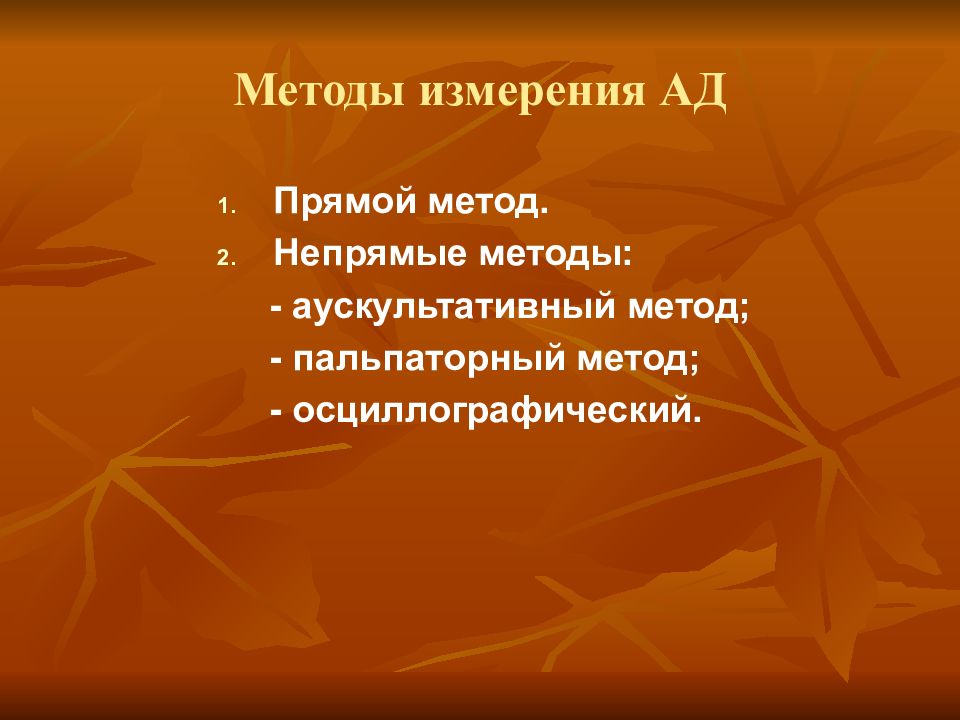 Методы измерения АД

1. Прямой метод.
2. Непрямые методы:
- аускультативный метод;
- пальпаторный метод;
- осциллографический.